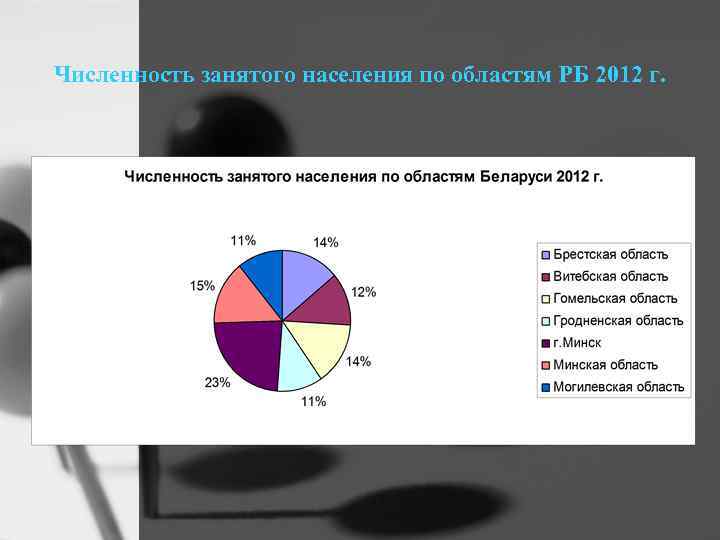 Численность занятого населения по областям РБ 2012 г.

Численность занятого населения по областям Беларуси 2012 г.

11%
14%
12%
14%
11%
23%
15%

Брестская область
Витебская область
Гомельская область
Гродненская область
г.Минск
Минская область
Могилевская область